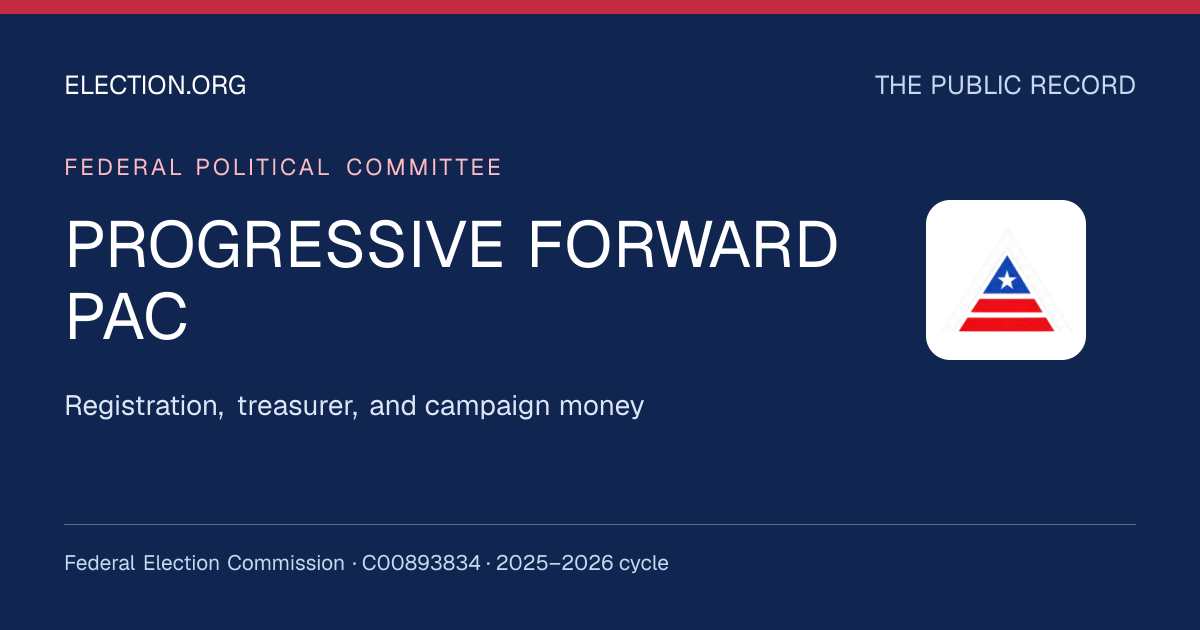 ELECTION.ORG

THE PUBLIC RECORD

FEDERAL POLITICAL COMMITTEE

PROGRESSIVE FORWARD PAC

Registration, treasurer, and campaign money

Federal Election Commission · C00893834 · 2025–2026 cycle